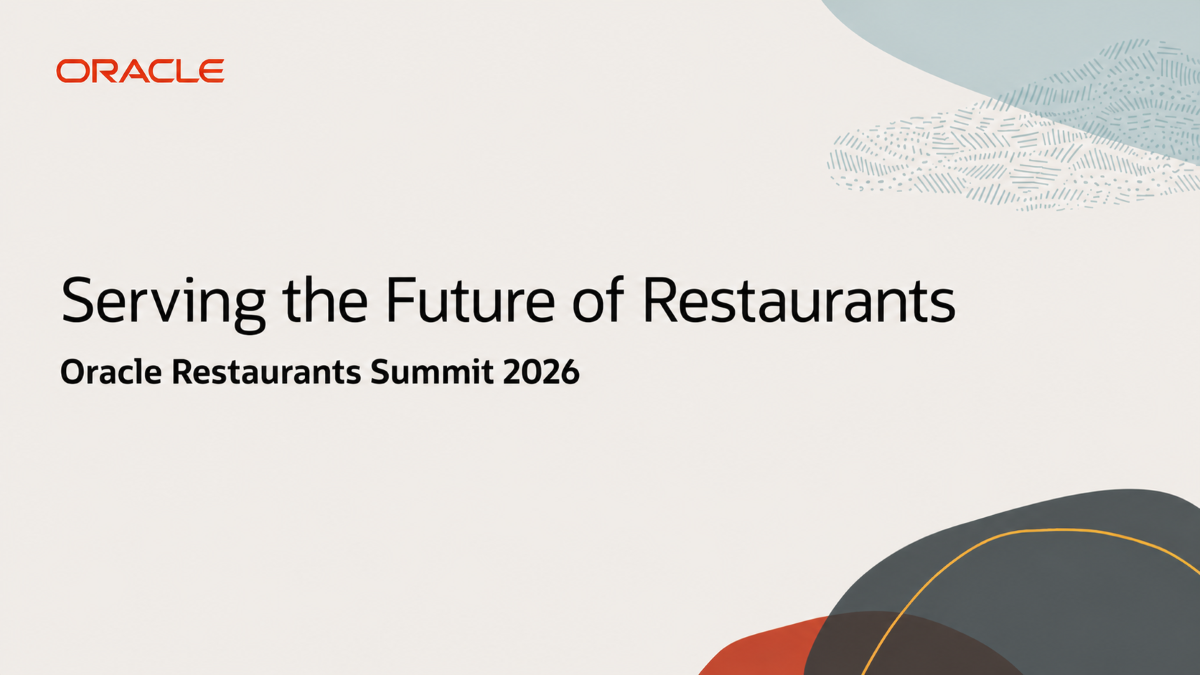 ORACLE

Serving the Future of Restaurants

Oracle Restaurants Summit 2026